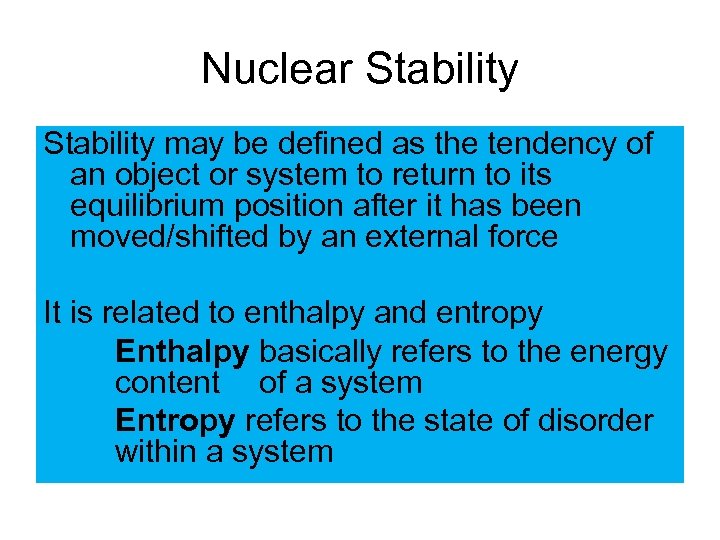 Nuclear Stability

Stability may be defined as the tendency of an object or system to return to its equilibrium position after it has been moved/shifted by an external force

It is related to enthalpy and entropy

Enthalpy basically refers to the energy content of a system

Entropy refers to the state of disorder within a system